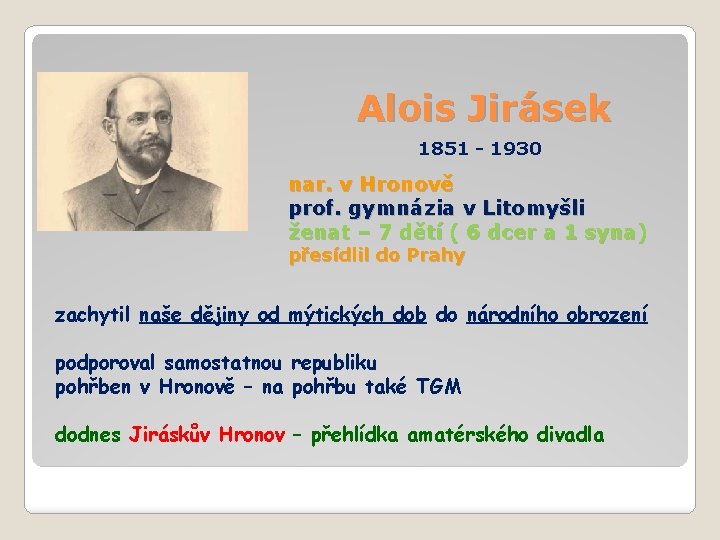 Alois Jirásek

1851 - 1930

nar. v Hronově
prof. gymnázia v Litomyšli
ženat – 7 dětí ( 6 dcer a 1 syna)
přesídlil do Prahy

zachytil naše dějiny od mýtických dob do národního obrození

podporoval samostatnou republiku
pohřben v Hronově – na pohřbu také TGM

dodnes Jiráskův Hronov – přehlídka amatérského divadla